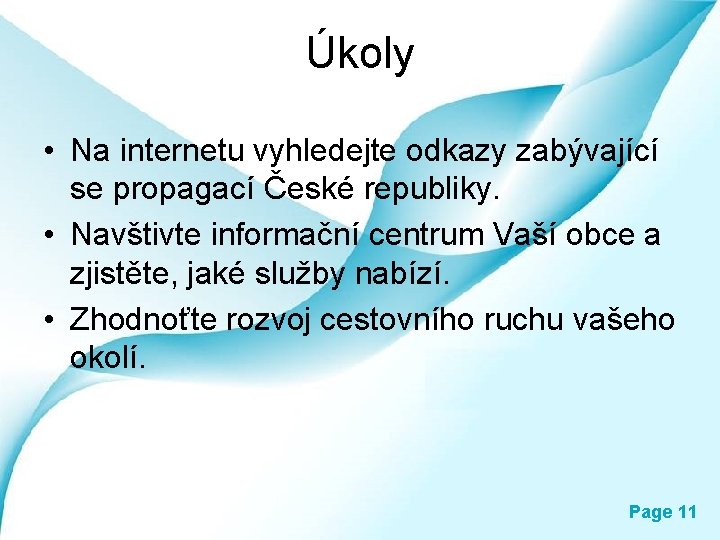 Úkoly

• Na internetu vyhledejte odkazy zabývající se propagací České republiky.
• Navštivte informační centrum Vaší obce a zjistěte, jaké služby nabízí.
• Zhodnoťte rozvoj cestovního ruchu vašeho okolí.

Page 11